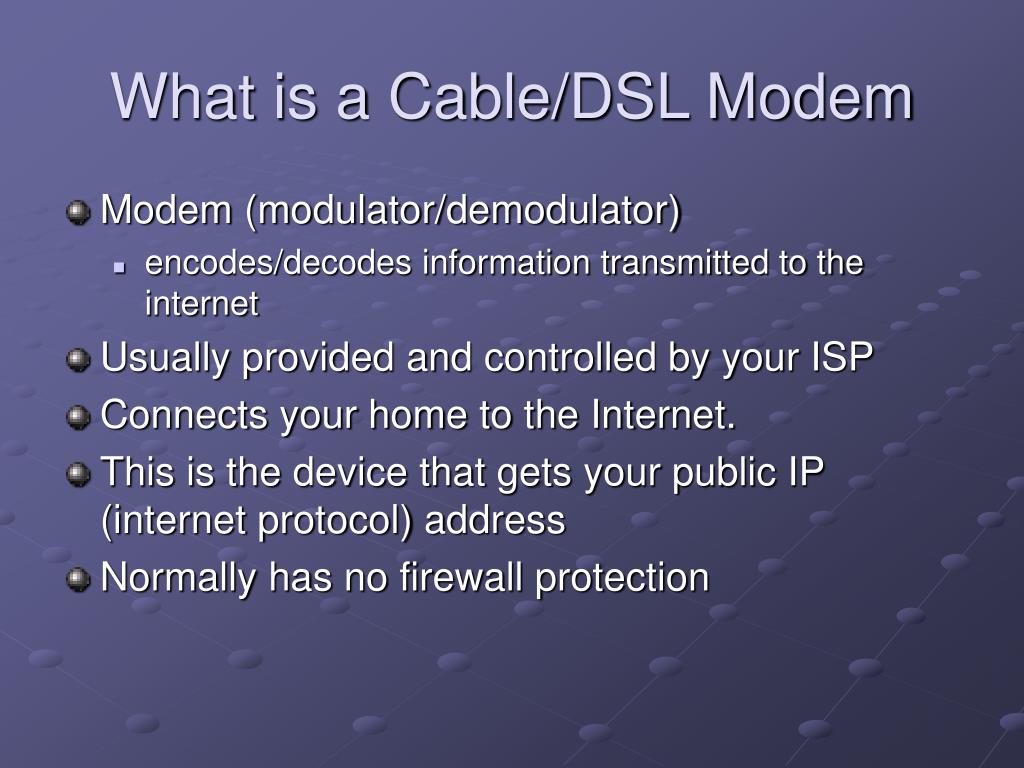 What is a Cable/DSL Modem

Modem (modulator/demodulator)
encodes/decodes information transmitted to the internet
Usually provided and controlled by your ISP
Connects your home to the Internet.
This is the device that gets your public IP (internet protocol) address
Normally has no firewall protection